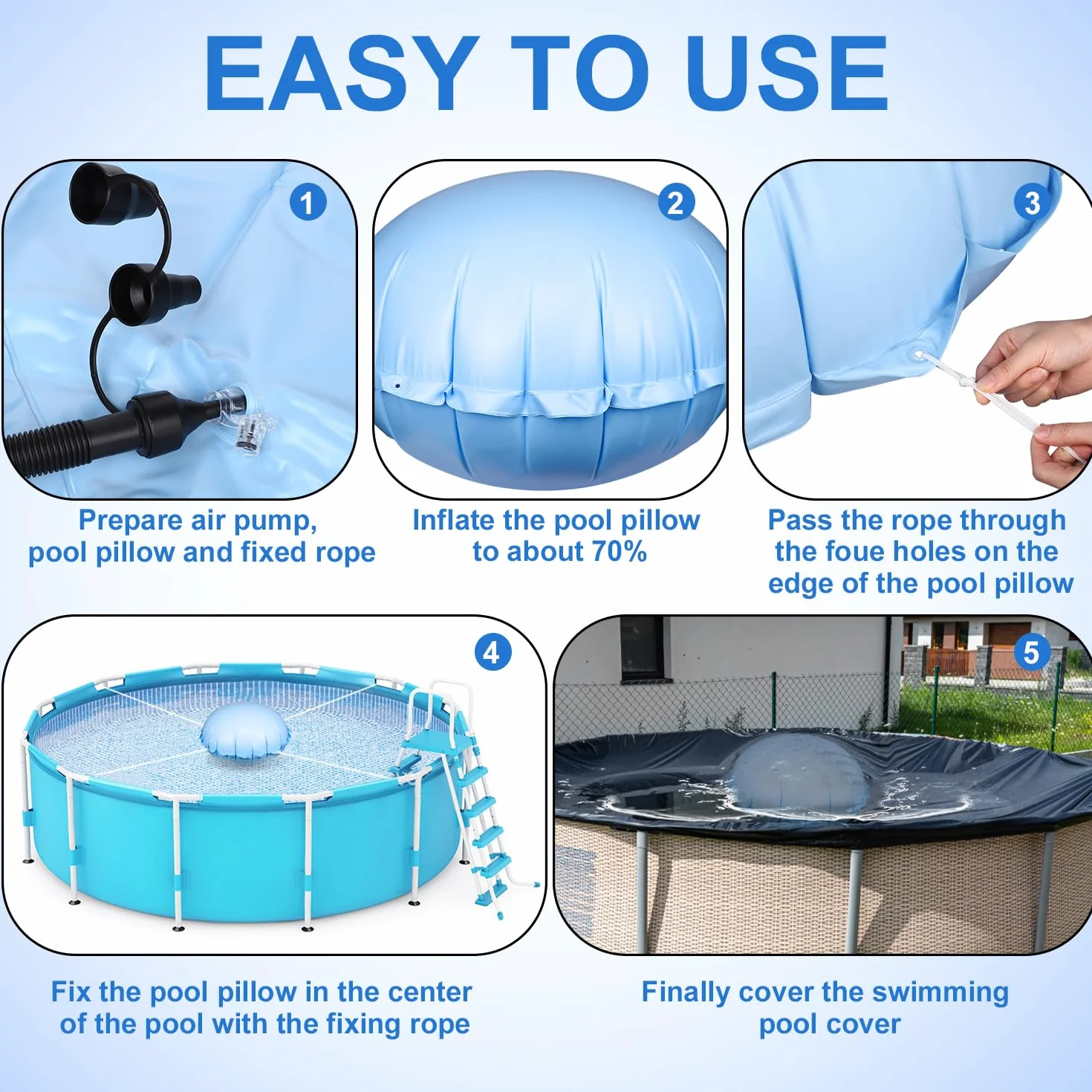 EASY TO USE

1

Prepare air pump, pool pillow and fixed rope

2

Inflate the pool pillow to about 70%

3

Pass the rope through the foue holes on the edge of the pool pillow

4

Fix the pool pillow in the center of the pool with the fixing rope

5

Finally cover the swimming pool cover